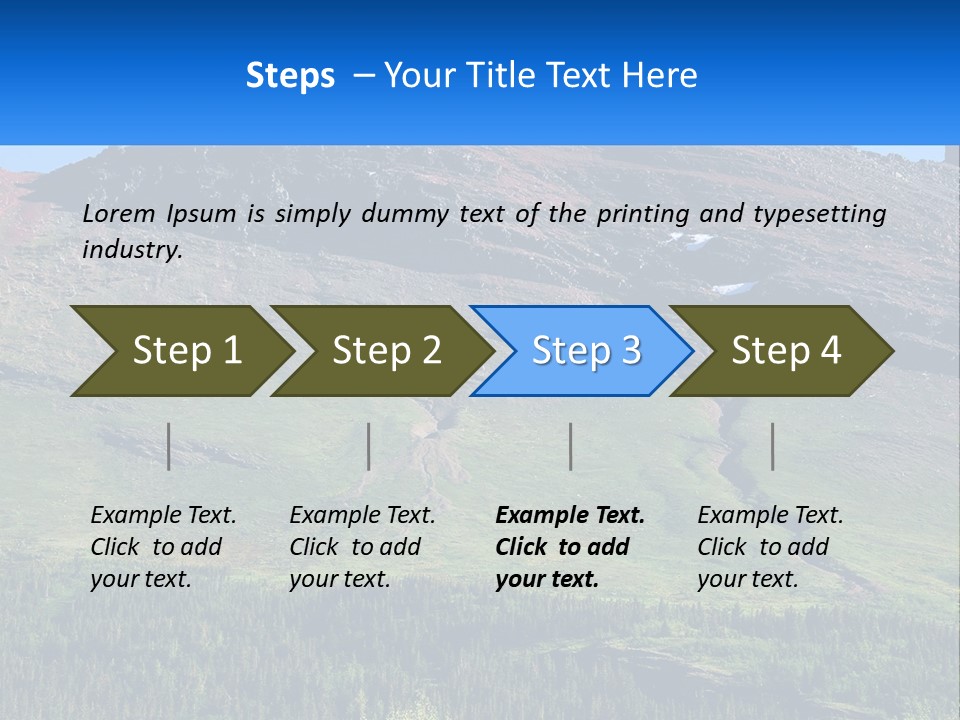 Steps – Your Title Text Here

Lorem Ipsum is simply dummy text of the printing and typesetting industry.

Step 1

Step 2

Step 3

Step 4

Example Text. Click to add your text.

Example Text. Click to add your text.

Example Text. Click to add your text.

Example Text. Click to add your text.